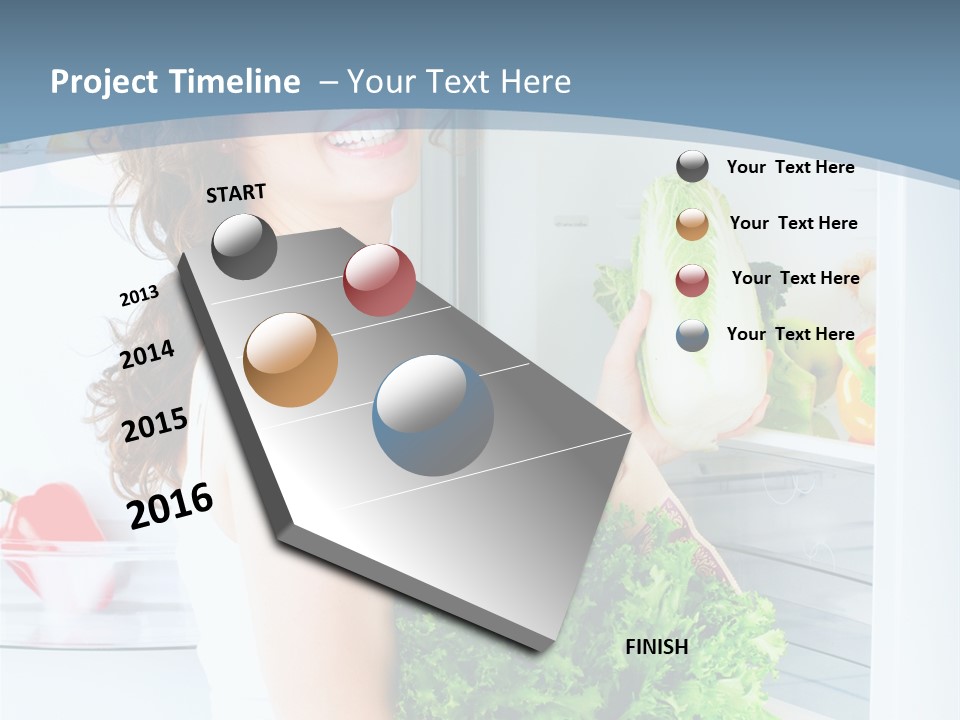 Project Timeline – Your Text Here

START

2013

2014

2015

2016

FINISH

Your Text Here

Your Text Here

Your Text Here

Your Text Here